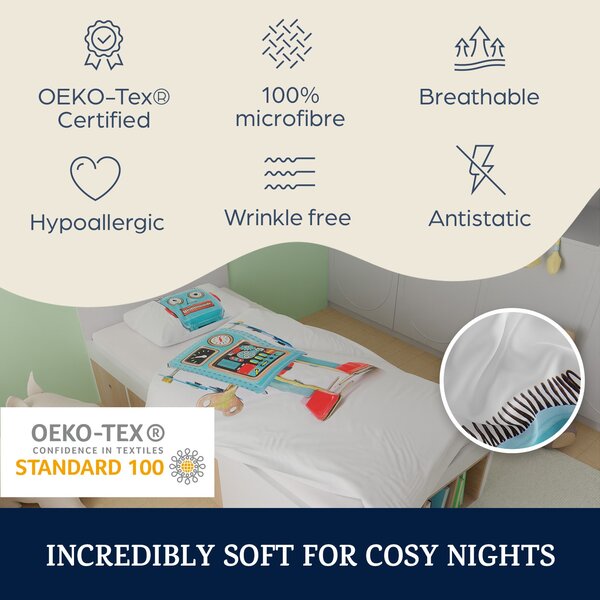 OEKO-Tex®
Certified

100%
microfibre

Breathable

Hypoallergic

Wrinkle free

Antistatic

OEKO-TEX®
CONFIDENCE IN TEXTILES
STANDARD 100

INCREDIBLY SOFT FOR COSY NIGHTS